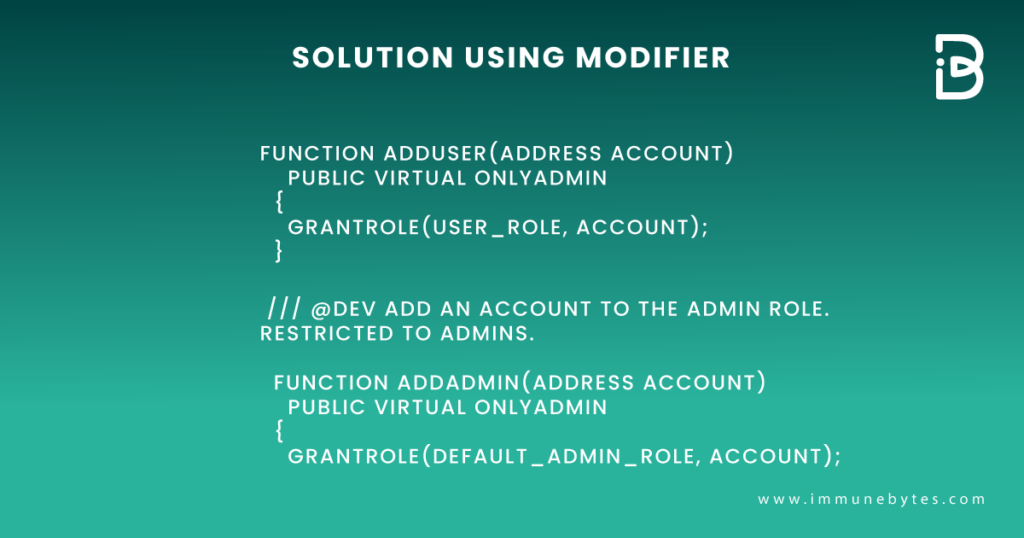 SOLUTION USING MODIFIER

FUNCTION ADDUSER(ADDRESS ACCOUNT)
PUBLIC VIRTUAL ONLYADMIN
{
GRANTROLE(USER_ROLE, ACCOUNT);
}

/// @DEV ADD AN ACCOUNT TO THE ADMIN ROLE. RESTRICTED TO ADMINS.

FUNCTION ADDADMIN(ADDRESS ACCOUNT)
PUBLIC VIRTUAL ONLYADMIN
{
GRANTROLE(DEFAULT_ADMIN_ROLE, ACCOUNT);

www.immunebytes.com